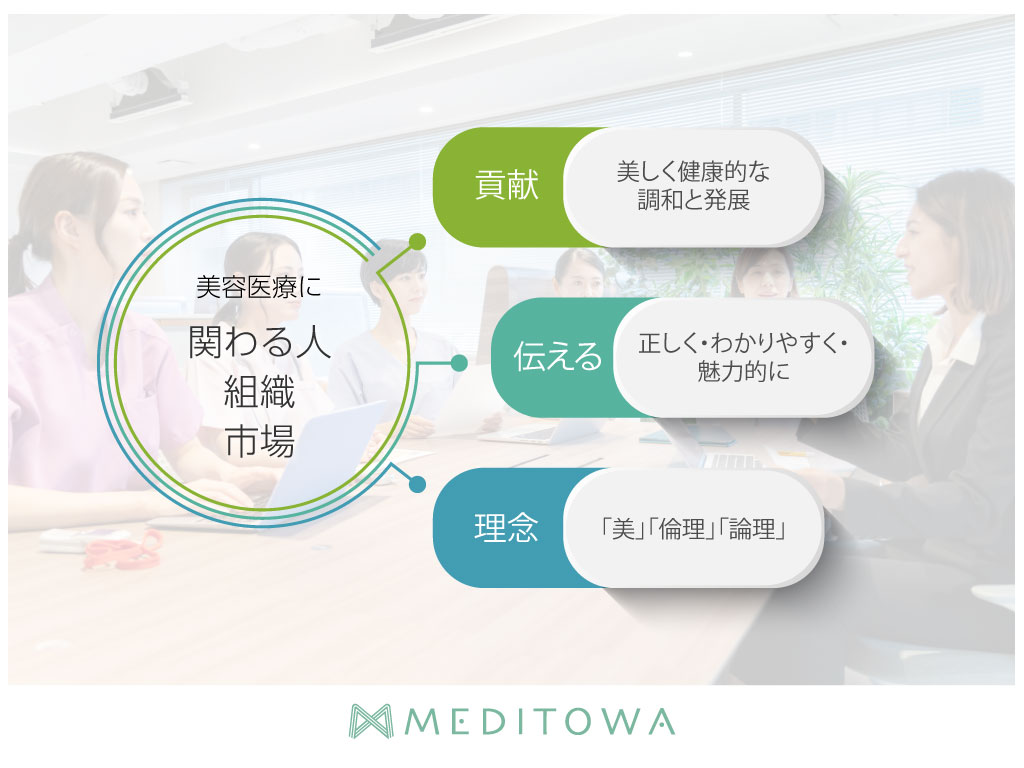 美容医療に
関わる人
組織
市場

貢献
美しく健康的な
調和と発展

伝える
正しく・わかりやすく・
魅力的に

理念
「美」「倫理」「論理」

MEDITOWA